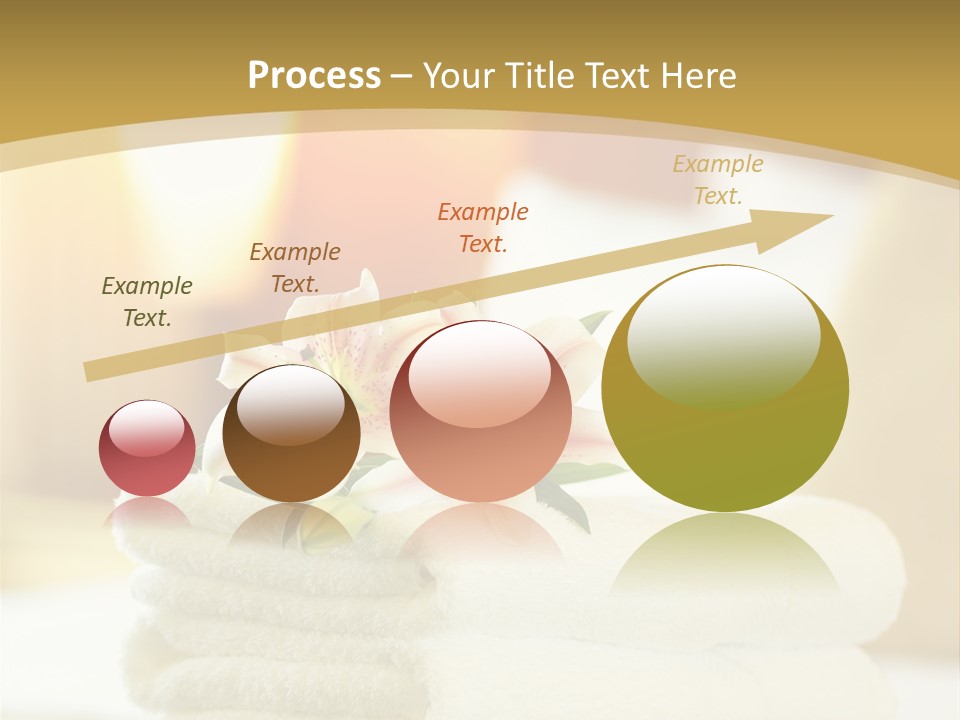 Process – Your Title Text Here

Example Text.

Example Text.

Example Text.

Example Text.